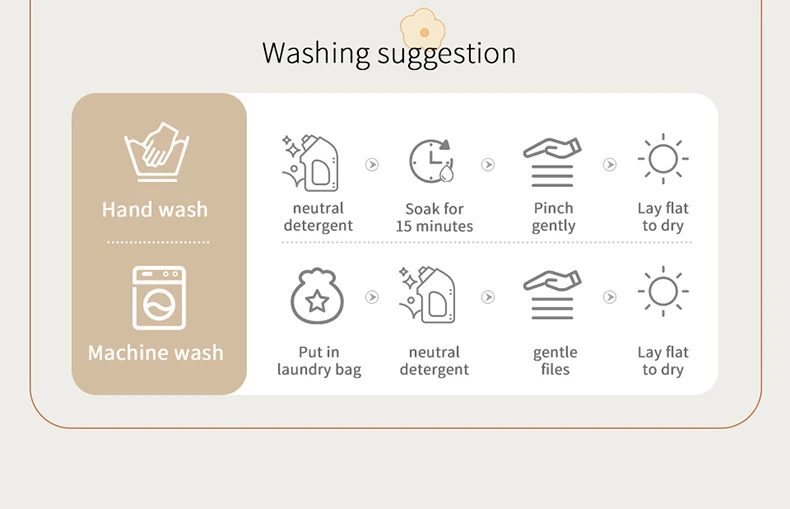 Washing suggestion

Hand wash

neutral detergent

Soak for 15 minutes

Pinch gently

Lay flat to dry

Machine wash

Put in laundry bag

neutral detergent

gentle files

Lay flat to dry